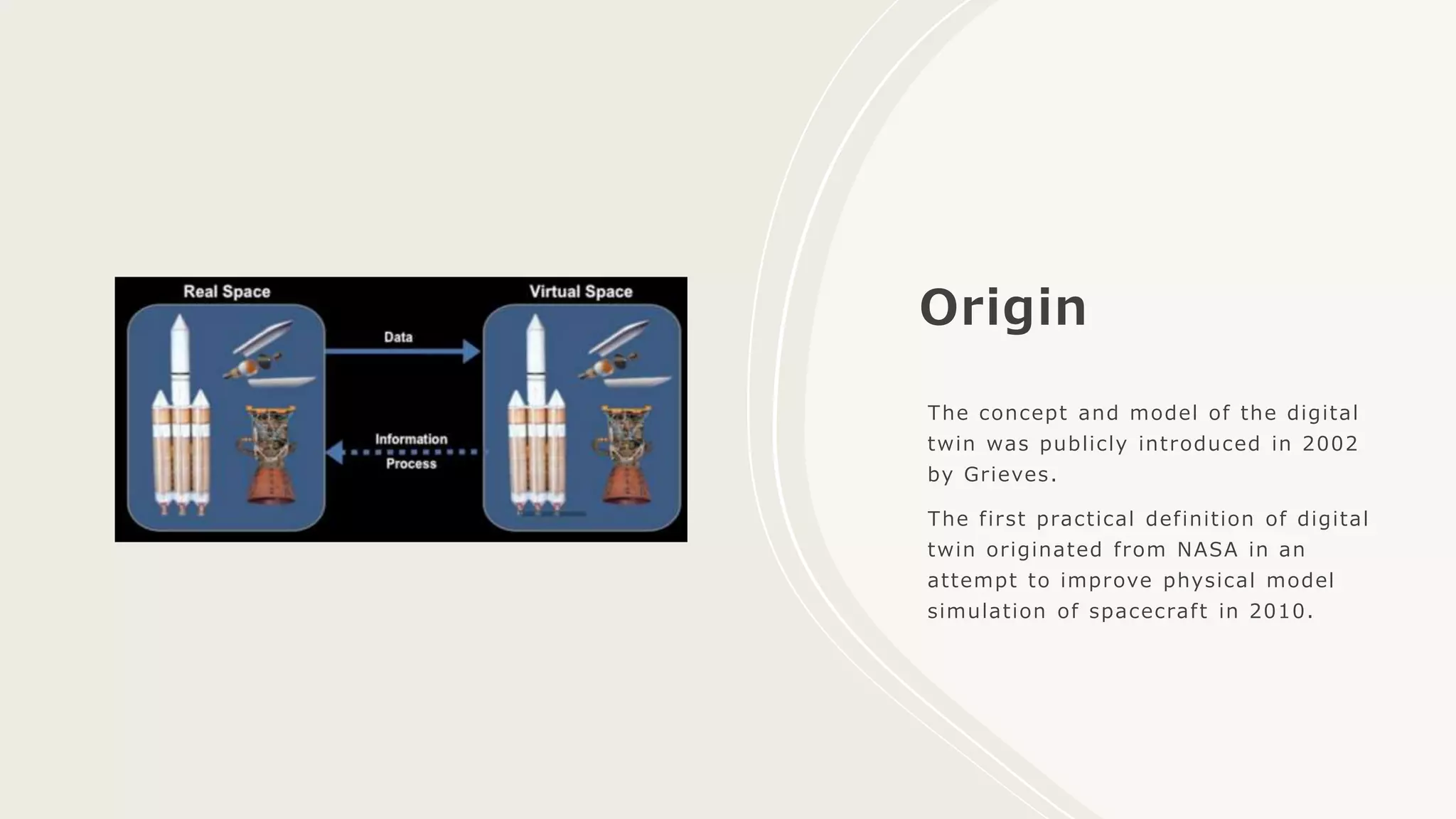 Real Space

Virtual Space

Data

Information Process

Origin

The concept and model of the digital twin was publicly introduced in 2002 by Grieves.

The first practical definition of digital twin originated from NASA in an attempt to improve physical model simulation of spacecraft in 2010.